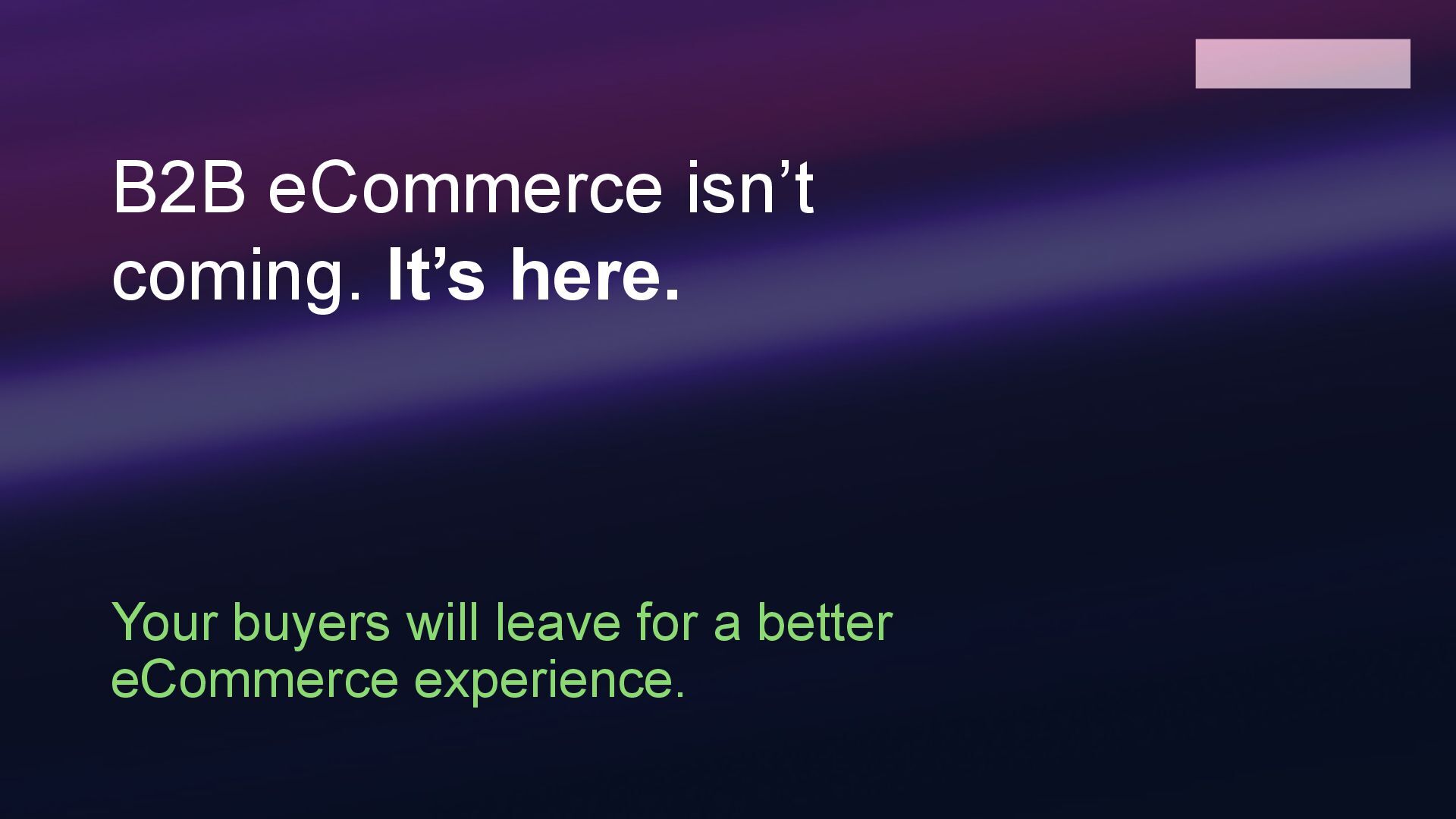 B2B eCommerce isn’t coming. It’s here.

Your buyers will leave for a better eCommerce experience.